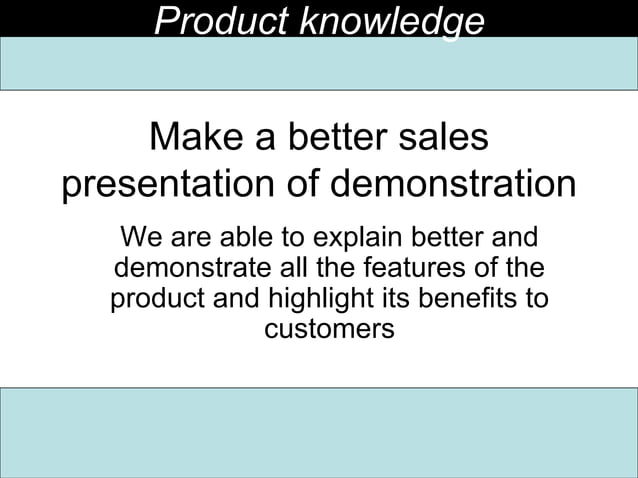 Product knowledge

Make a better sales presentation of demonstration

We are able to explain better and demonstrate all the features of the product and highlight its benefits to customers